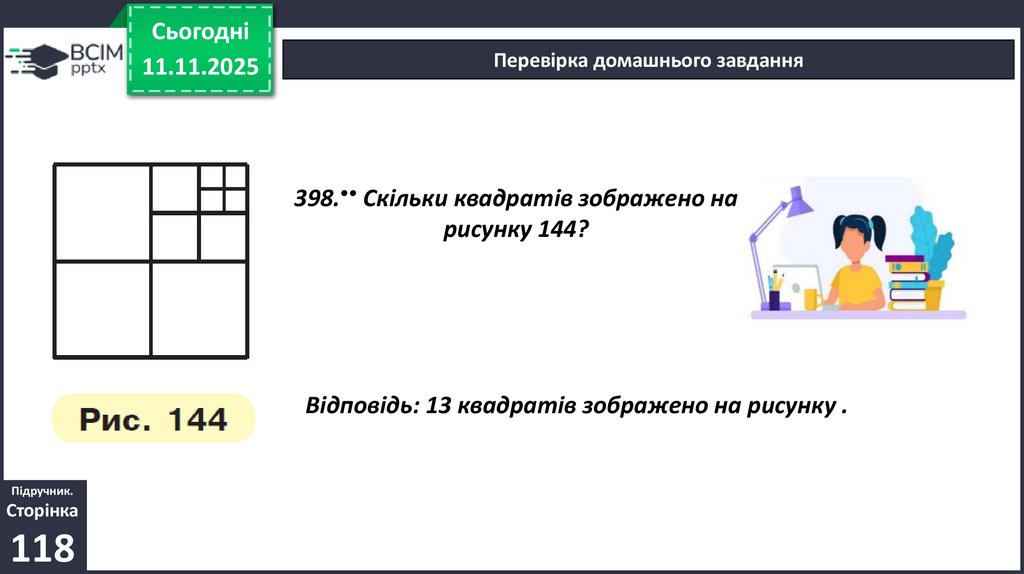 ВСІМ pptx

Сьогодні 11.11.2025

Перевірка домашнього завдання

398.•• Скільки квадратів зображено на рисунку 144?

Рис. 144

Відповідь: 13 квадратів зображено на рисунку .

Підручник. Сторінка 118